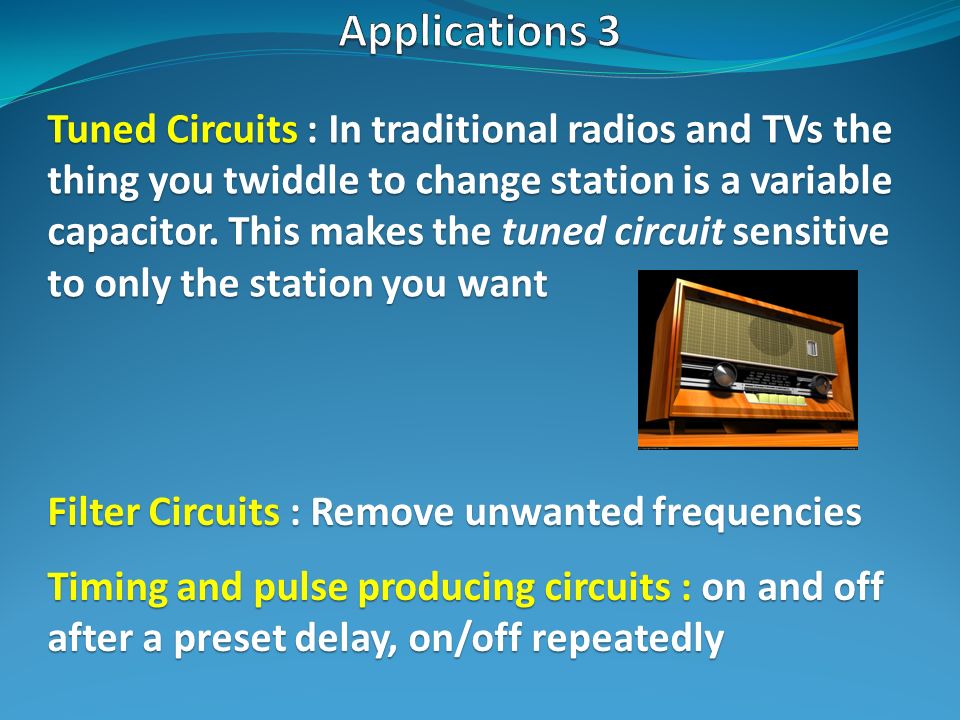 Applications 3

Tuned Circuits : In traditional radios and TVs the thing you twiddle to change station is a variable capacitor. This makes the tuned circuit sensitive to only the station you want

Filter Circuits : Remove unwanted frequencies

Timing and pulse producing circuits : on and off after a preset delay, on/off repeatedly